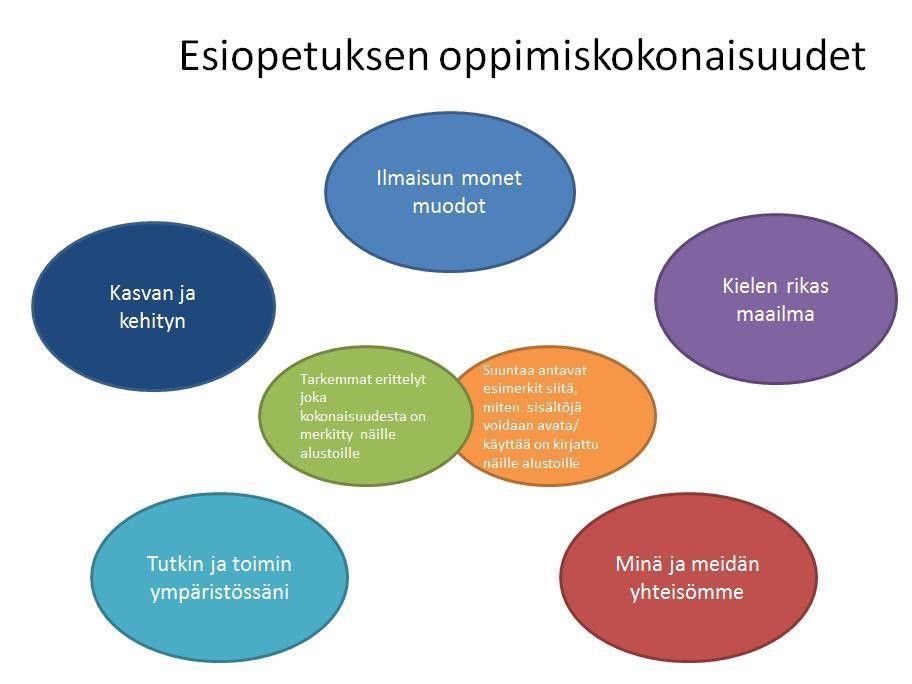 Esiopetuksen oppimiskokonaisuudet

Ilmaisun monet muodot

Kasvan ja kehityn

Kielen rikas maailma

Tarkemmat erittelyt joka kokonaisuudesta on merkitty näille alustoille

Suuntaa antavat esimerkit siitä, miten sisältöjä voidaan avata/ käyttää on kirjattu näille alustoille

Tutkin ja toimin ympäristössäni

Minä ja meidän yhteisömme